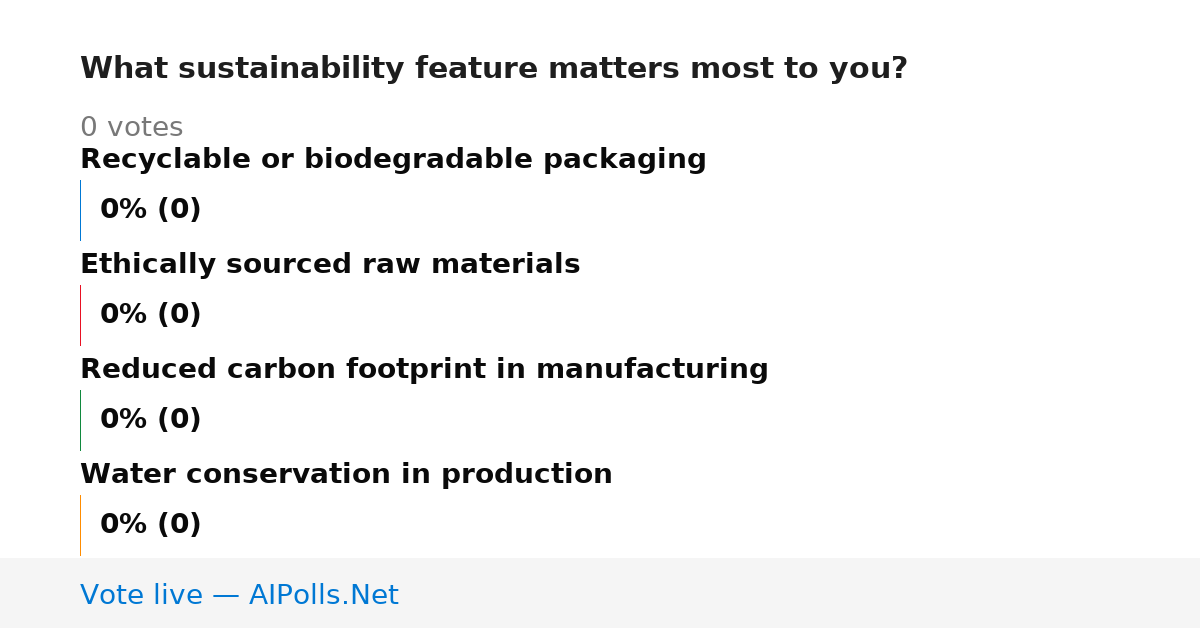 What sustainability feature matters most to you?

0 votes

Recyclable or biodegradable packaging

0% (0)

Ethically sourced raw materials

0% (0)

Reduced carbon footprint in manufacturing

0% (0)

Water conservation in production

0% (0)

Vote live — AIPolls.Net